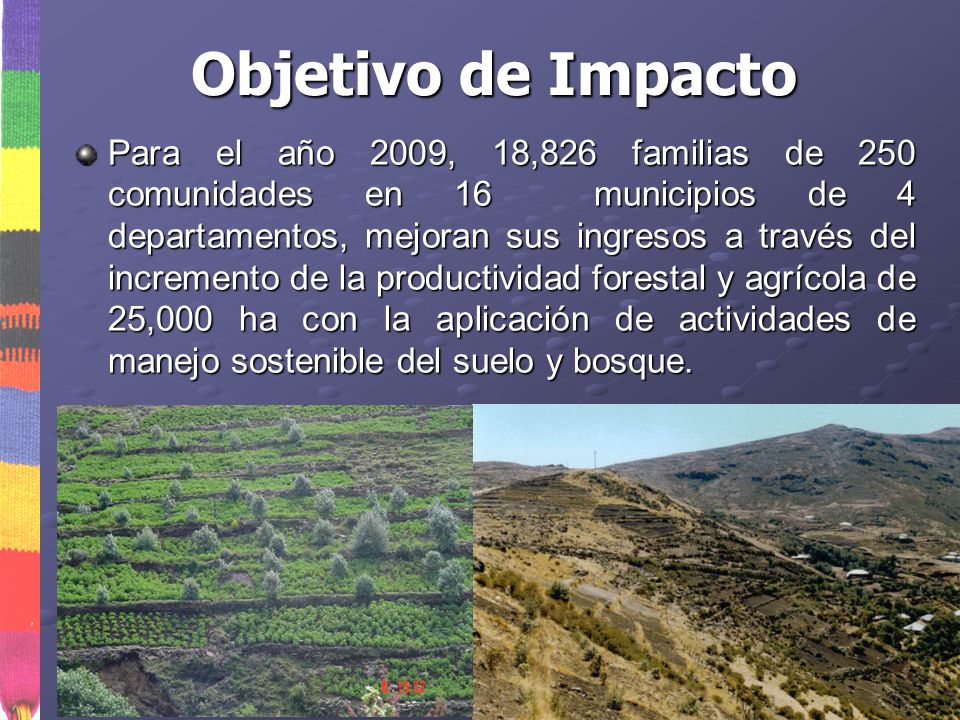 Objetivo de Impacto

Para el año 2009, 18,826 familias de 250 comunidades en 16 municipios de 4 departamentos, mejoran sus ingresos a través del incremento de la productividad forestal y agrícola de 25,000 ha con la aplicación de actividades de manejo sostenible del suelo y bosque.